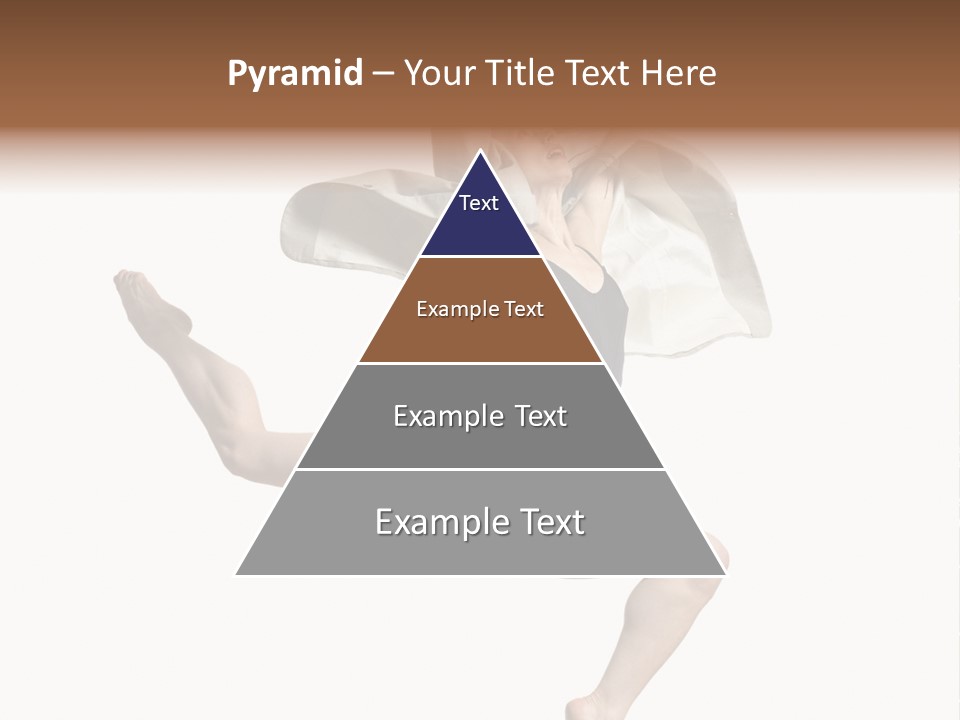 Pyramid – Your Title Text Here

Text

Example Text

Example Text

Example Text